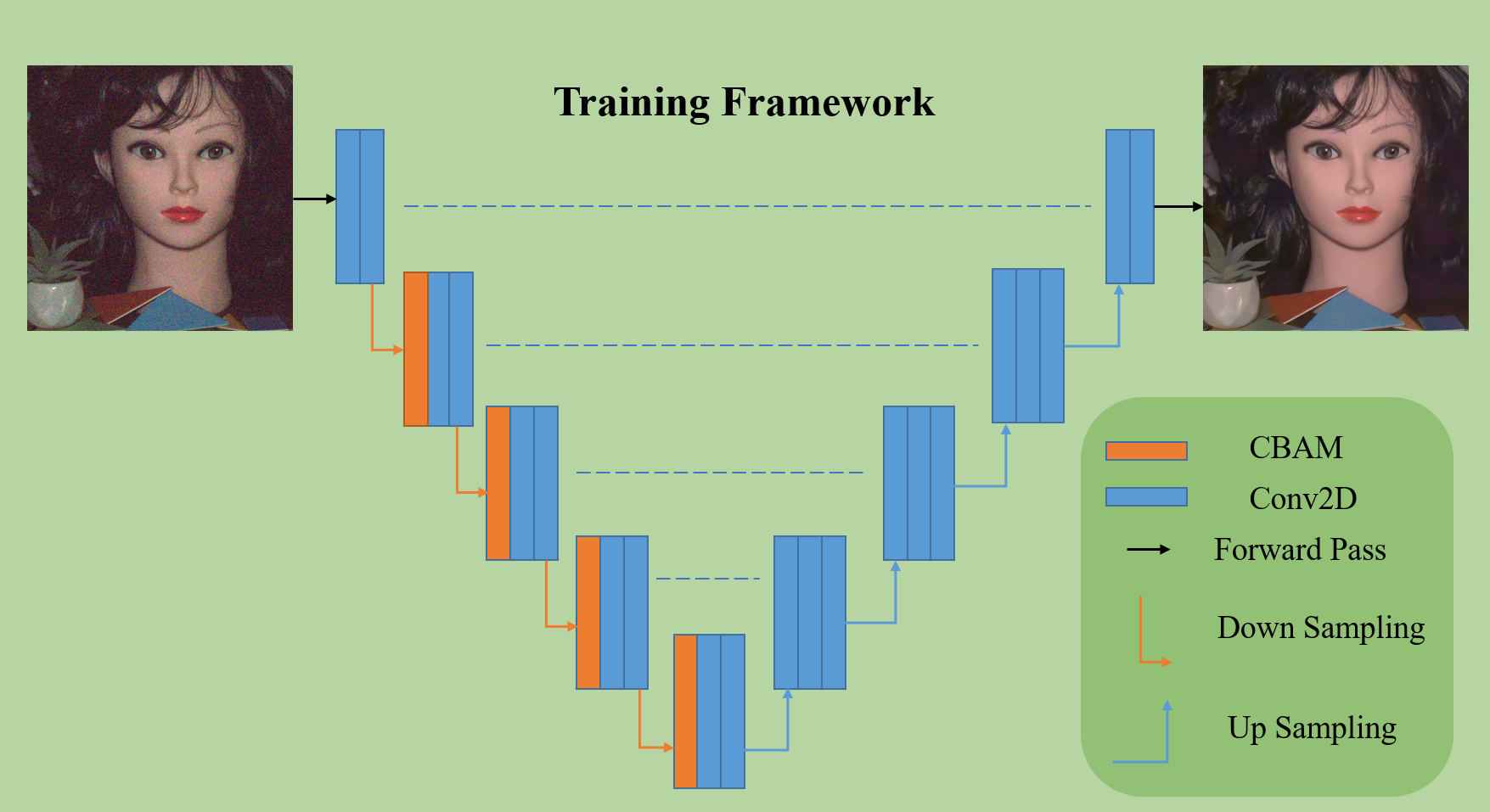 Training Framework

CBAM
Conv2D
Forward Pass
Down Sampling
Up Sampling